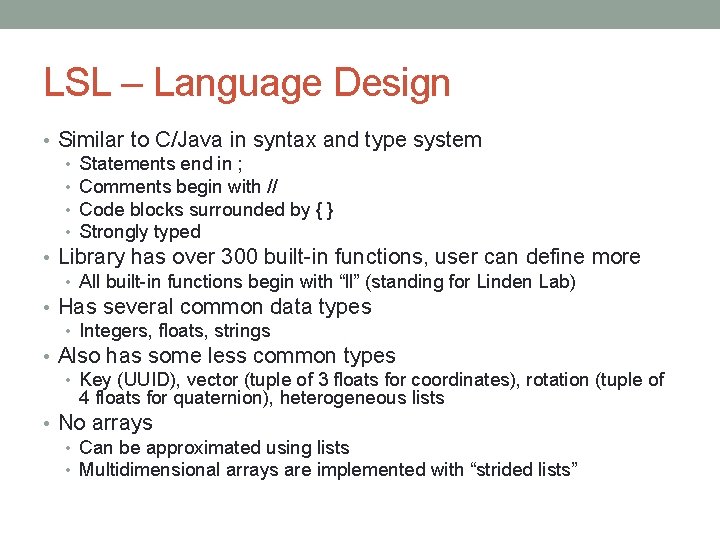 LSL – Language Design

• Similar to C/Java in syntax and type system
  • Statements end in ;
  • Comments begin with //
  • Code blocks surrounded by { }
  • Strongly typed
• Library has over 300 built-in functions, user can define more
  • All built-in functions begin with “ll” (standing for Linden Lab)
• Has several common data types
  • Integers, floats, strings
• Also has some less common types
  • Key (UUID), vector (tuple of 3 floats for coordinates), rotation (tuple of 4 floats for quaternion), heterogeneous lists
• No arrays
  • Can be approximated using lists
  • Multidimensional arrays are implemented with “strided lists”